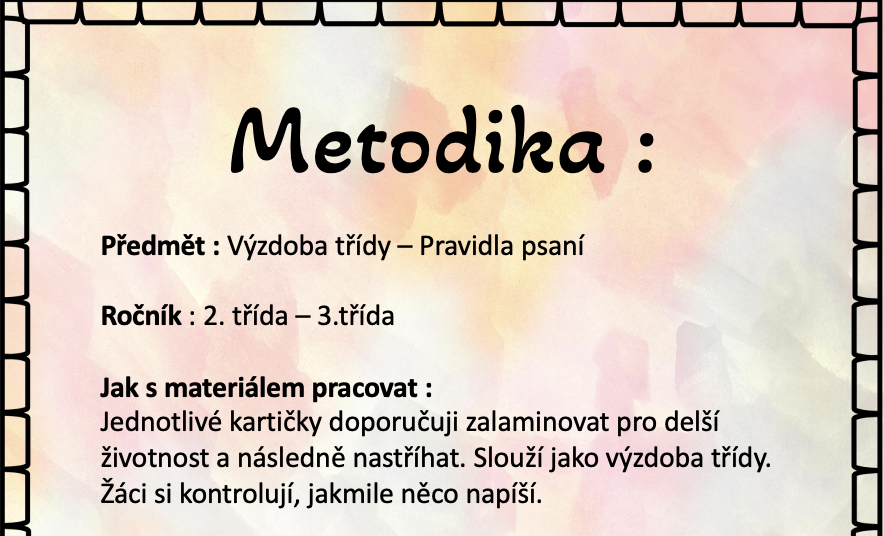 Metodika :

Předmět : Výzdoba třídy – Pravidla psaní

Ročník : 2. třída – 3.třída

Jak s materiálem pracovat :
Jednotlivé kartičky doporučuji zalaminovat pro delší životnost a následně nastříhat. Slouží jako výzdoba třídy. Žáci si kontrolují, jakmile něco napíší.